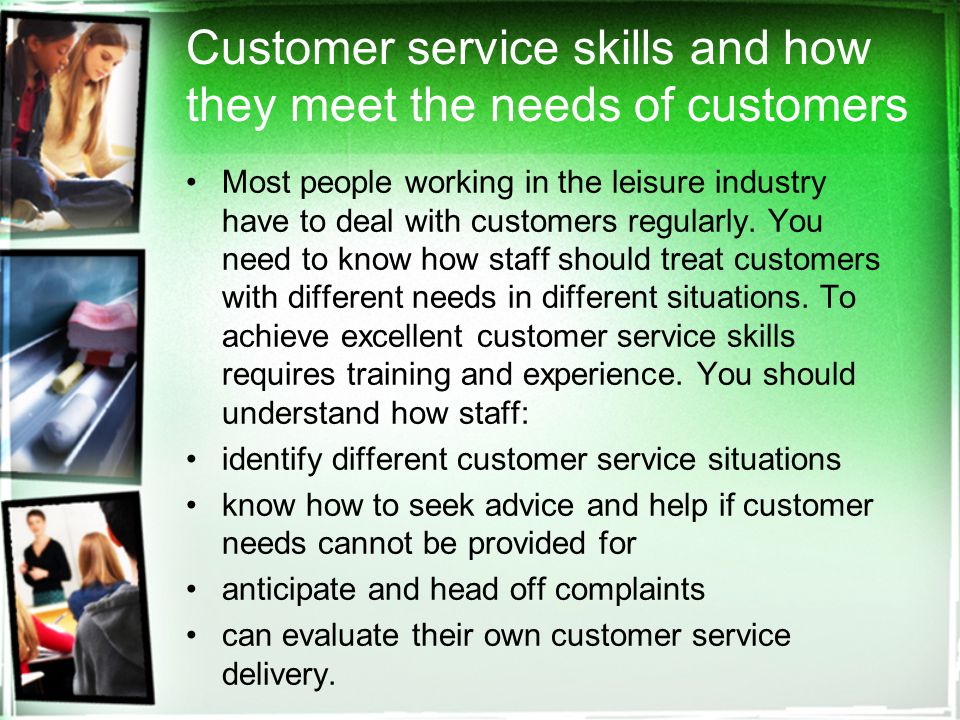 Customer service skills and how they meet the needs of customers

• Most people working in the leisure industry have to deal with customers regularly. You need to know how staff should treat customers with different needs in different situations. To achieve excellent customer service skills requires training and experience. You should understand how staff:
• identify different customer service situations
• know how to seek advice and help if customer needs cannot be provided for
• anticipate and head off complaints
• can evaluate their own customer service delivery.